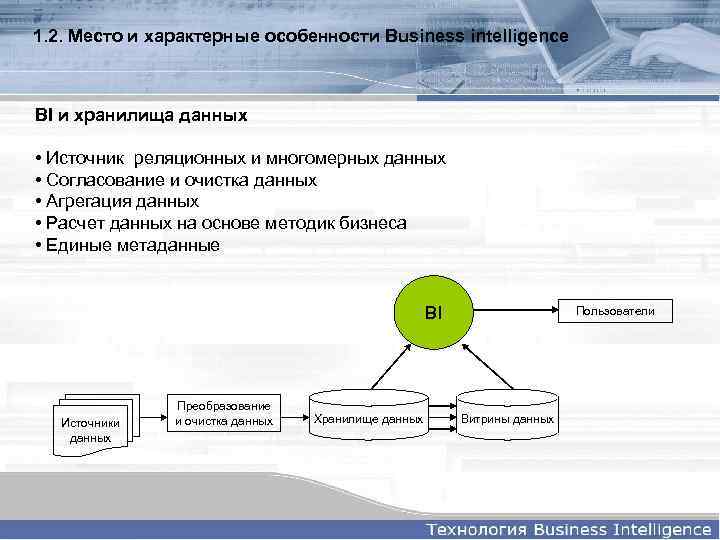 1.2. Место и характерные особенности Business intelligence

BI и хранилища данных

• Источник реляционных и многомерных данных
• Согласование и очистка данных
• Агрегация данных
• Расчет данных на основе методик бизнеса
• Единые метаданные

BI

Пользователи

Источники данных

Преобразование и очистка данных

Хранилище данных

Витрины данных

Технология Business Intelligence